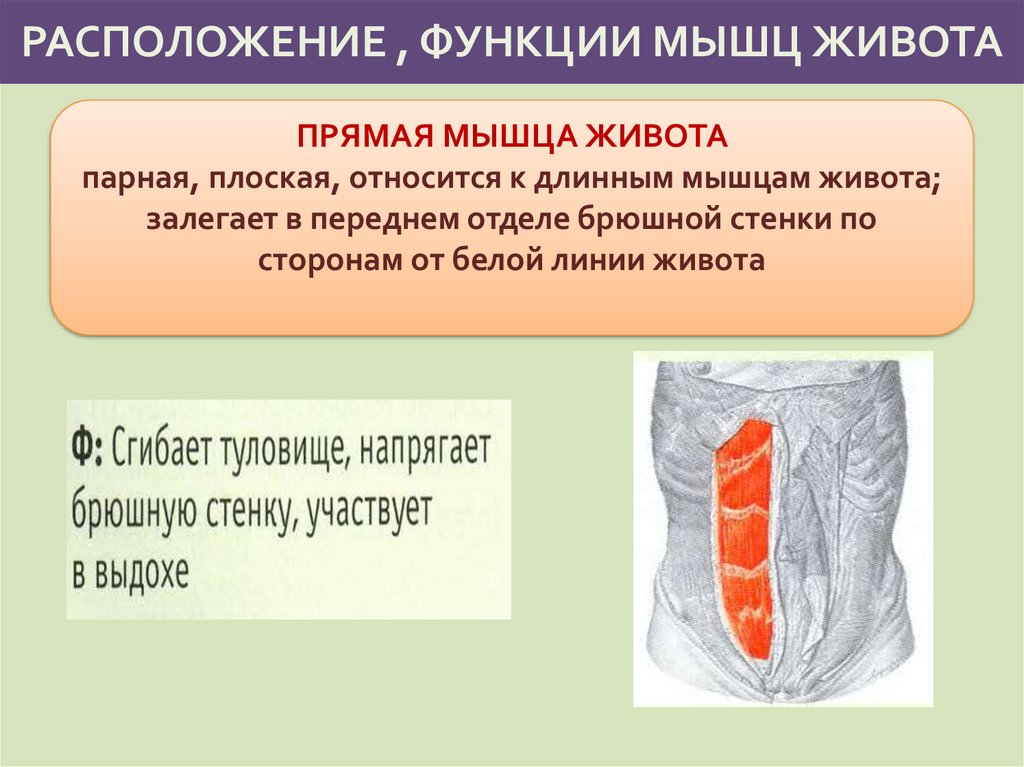 РАСПОЛОЖЕНИЕ , ФУНКЦИИ МЫШЦ ЖИВОТА

ПРЯМАЯ МЫШЦА ЖИВОТА
парная, плоская, относится к длинным мышцам живота; залегает в переднем отделе брюшной стенки по сторонам от белой линии живота

Ф: Сгибает туловище, напрягает брюшную стенку, участвует в выдохе